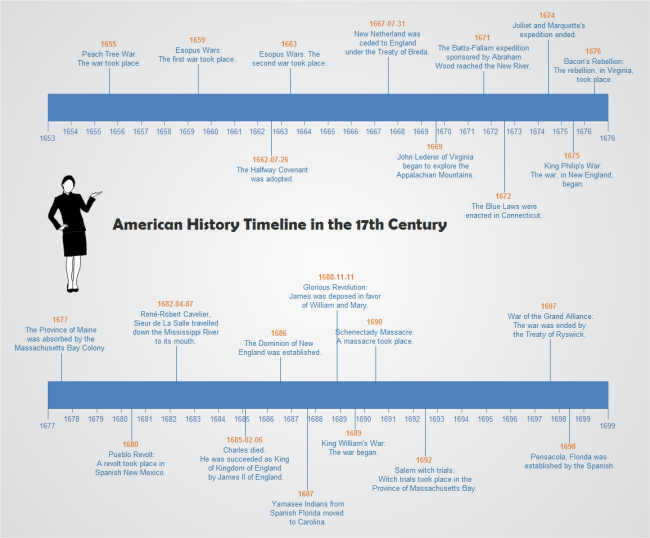 1655
Peach Tree War:
The war took place.

1659
Esopus Wars:
The first war took place.

1663
Esopus Wars: The second war took place.

1667-07-31
New Netherland was ceded to England under the Treaty of Breda.

1671
The Batts-Fallam expedition sponsored by Abraham Wood reached the New River.

1674
Jolliet and Marquette's expedition ended.

1676
Bacon's Rebellion:
The rebellion, in Virginia, took place.

1653 1654 1655 1656 1657 1658 1659 1660 1661 1662 1663 1664 1665 1666 1667 1668 1669 1670 1671 1672 1673 1674 1675 1676 1676

1662-07-26
The Halfway Covenant was adopted.

1669
John Lederer of Virginia began to explore the Appalachian Mountains.

1672
The Blue Laws were enacted in Connecticut.

1675
King Philip's War:
The war, in New England, began.

American History Timeline in the 17th Century

1677
The Province of Maine was absorbed by the Massachusetts Bay Colony.

1682-04-07
René-Robert Cavelier, Sieur de La Salle travelled down the Mississippi River to its mouth.

1686
The Dominion of New England was established.

1688-11-11
Glorious Revolution:
James was deposed in favor of William and Mary.

1690
Schenectady Massacre:
A massacre took place.

1697
War of the Grand Alliance:
The war was ended by the Treaty of Ryswick.

1677 1678 1679 1680 1681 1682 1683 1684 1685 1686 1687 1688 1689 1690 1691 1692 1693 1694 1695 1696 1697 1698 1699 1699

1680
Pueblo Revolt:
A revolt took place in Spanish New Mexico.

1685-02-06
Charles died.
He was succeeded as King of Kingdom of England by James II of England.

1687
Yamasee Indians from Spanish Florida moved to Carolina.

1689
King William's War:
The war began.

1692
Salem witch trials:
Witch trials took place in the Province of Massachusetts Bay.

1698
Pensacola, Florida was established by the Spanish.